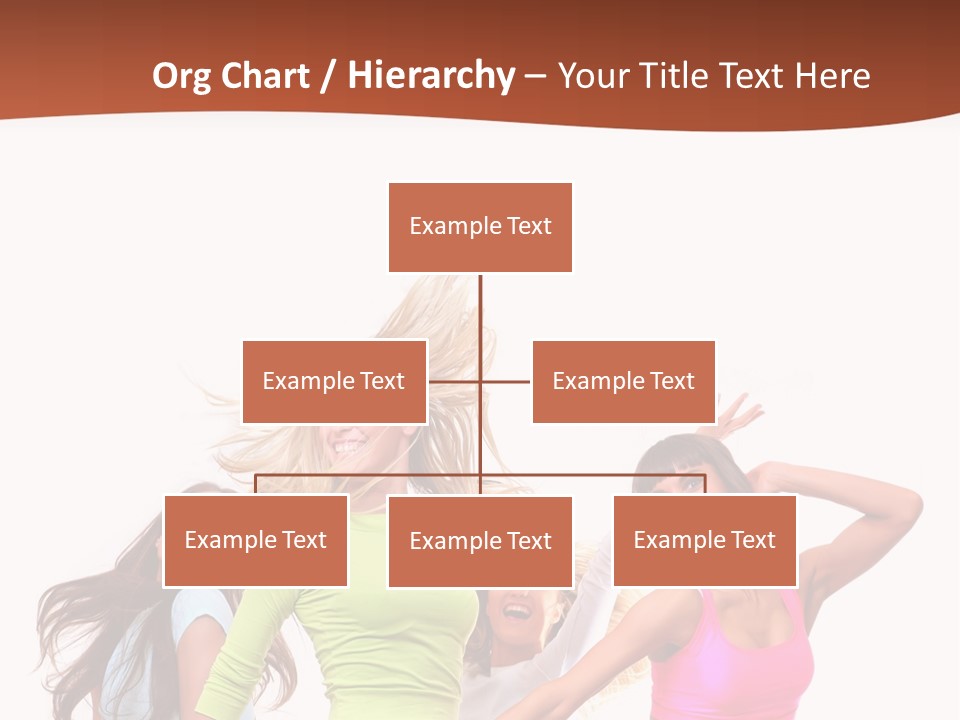 Org Chart / Hierarchy – Your Title Text Here

Example Text

Example Text

Example Text

Example Text

Example Text

Example Text